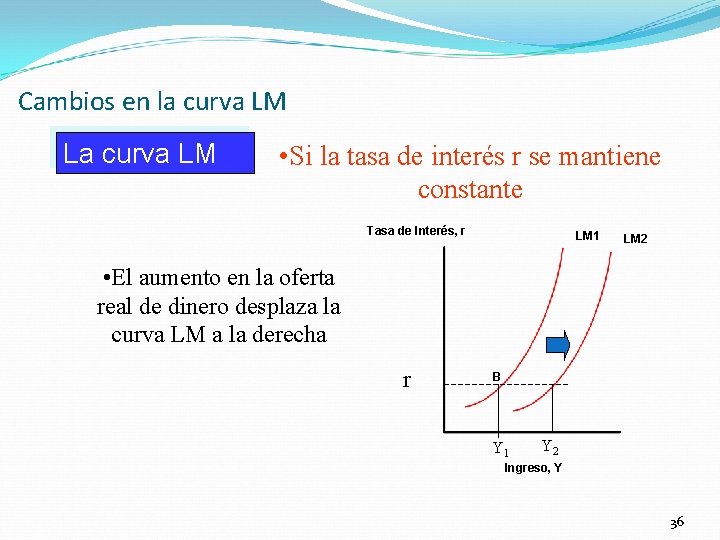 Cambios en la curva LM

La curva LM

•Si la tasa de interés r se mantiene constante

•El aumento en la oferta real de dinero desplaza la curva LM a la derecha

Tasa de Interés, r

LM1

LM2

r

B

$Y_1$

$Y_2$

Ingreso, Y

36